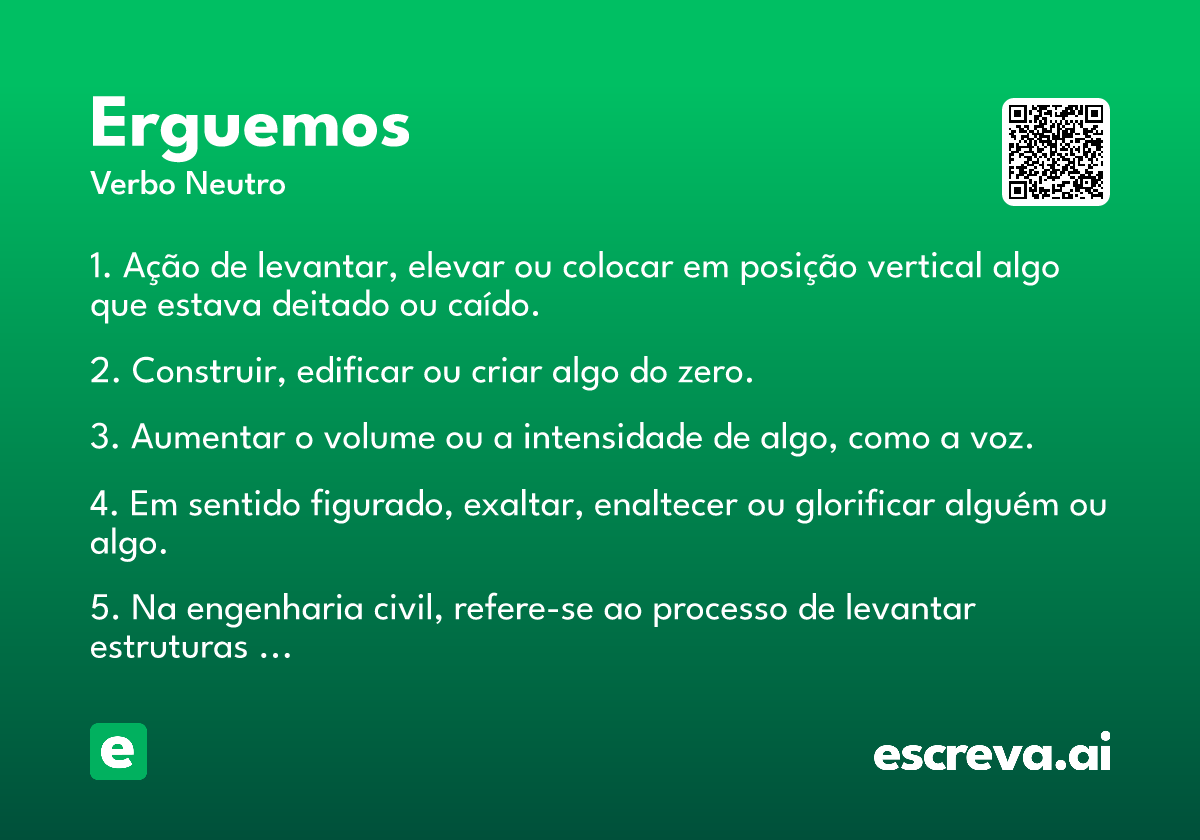 Erguemos
Verbo Neutro

1. Ação de levantar, elevar ou colocar em posição vertical algo que estava deitado ou caído.

2. Construir, edificar ou criar algo do zero.

3. Aumentar o volume ou a intensidade de algo, como a voz.

4. Em sentido figurado, exaltar, enaltecer ou glorificar alguém ou algo.

5. Na engenharia civil, refere-se ao processo de levantar estruturas ...

e

escreva.ai